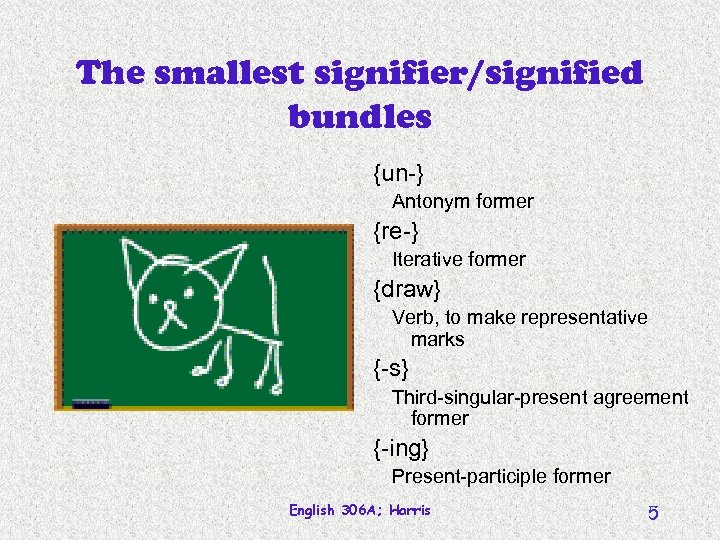 The smallest signifier/signified bundles

{un-}
Antonym former
{re-}
Iterative former
{draw}
Verb, to make representative marks
{-s}
Third-singular-present agreement former
{-ing}
Present-participle former

English 306A; Harris

5